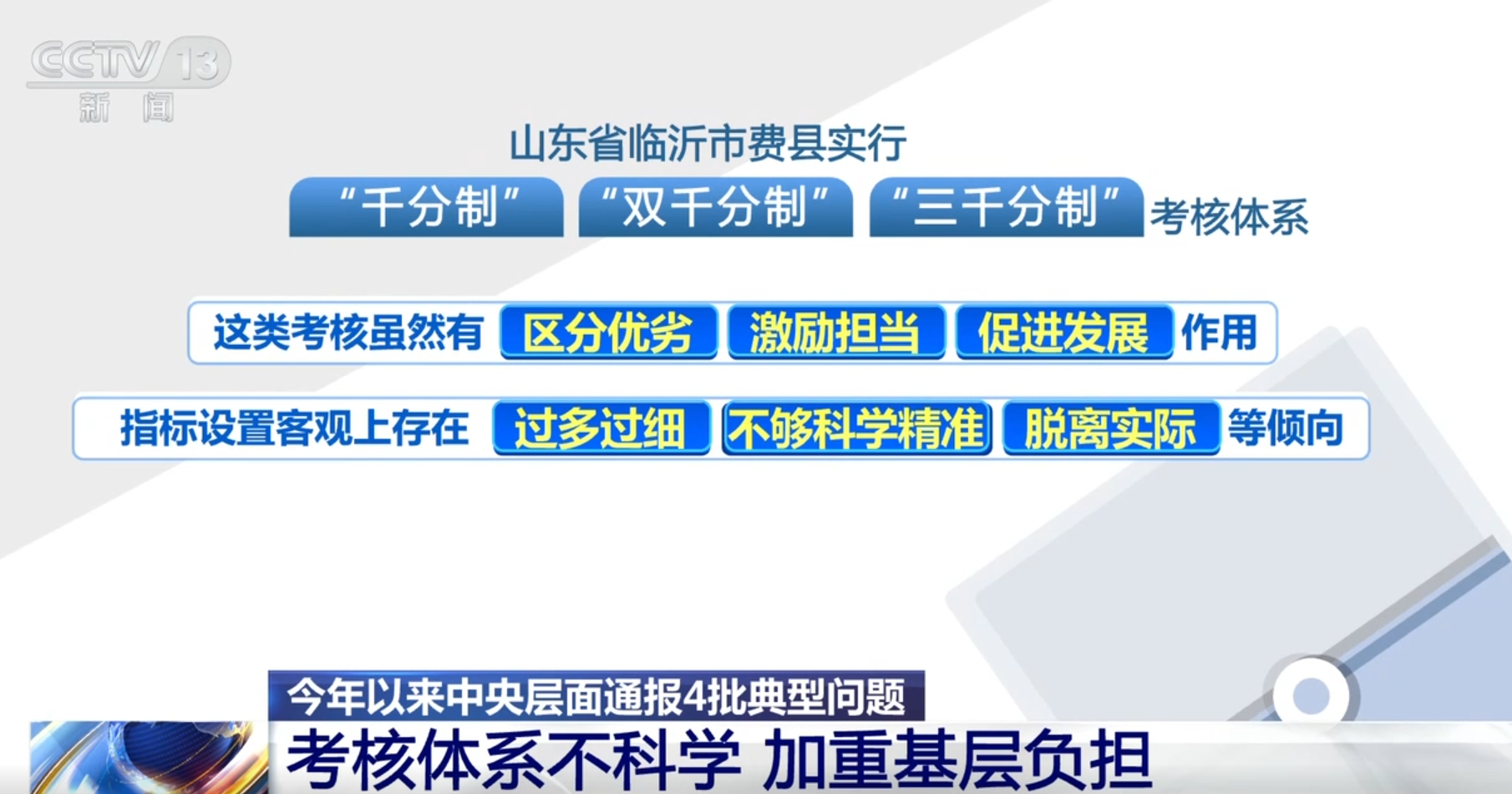 CCTV 13
新闻

山东省临沂市费县实行

“千分制” “双千分制” “三千分制” 考核体系

这类考核虽然有 区分优劣 激励担当 促进发展 作用

指标设置客观上存在 过多过细 不够科学精准 脱离实际 等倾向

今年以来中央层面通报4批典型问题

考核体系不科学 加重基层负担